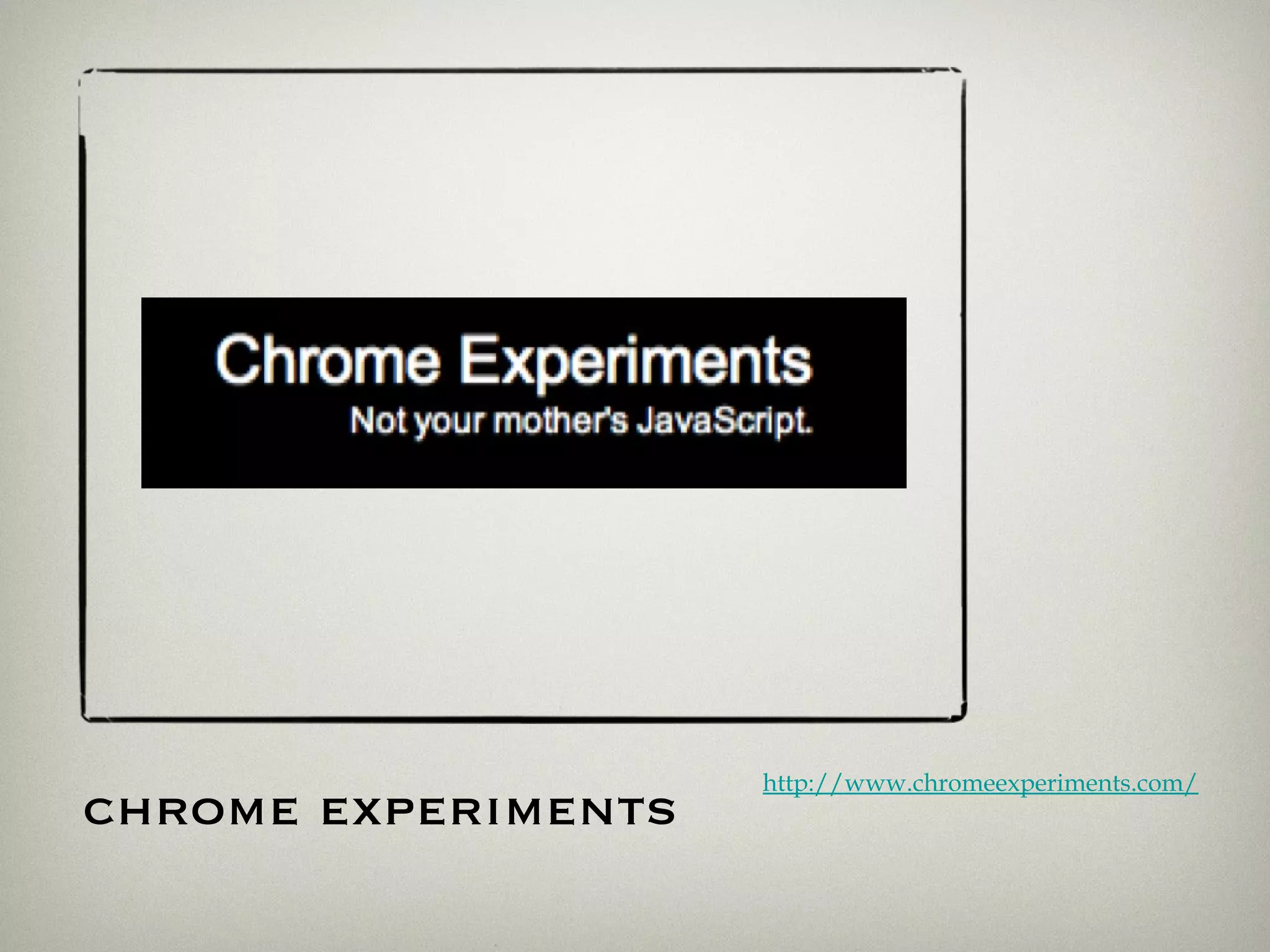 Chrome Experiments
Not your mother's JavaScript.

http://www.chromeexperiments.com/

CHROME EXPERIMENTS